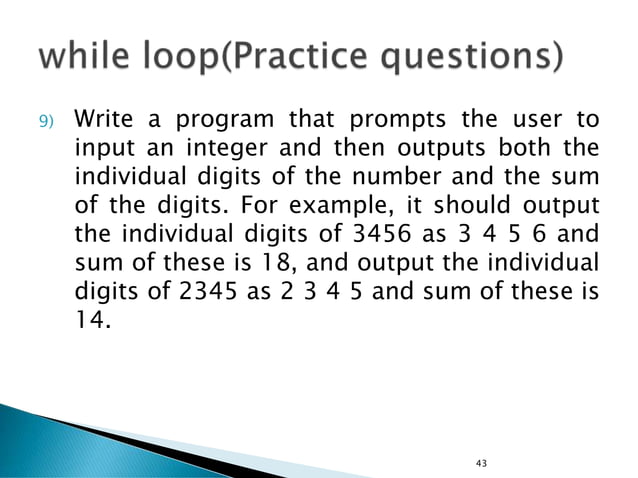 while loop(Practice questions)

9) Write a program that prompts the user to input an integer and then outputs both the individual digits of the number and the sum of the digits. For example, it should output the individual digits of 3456 as 3 4 5 6 and sum of these is 18, and output the individual digits of 2345 as 2 3 4 5 and sum of these is 14.

43